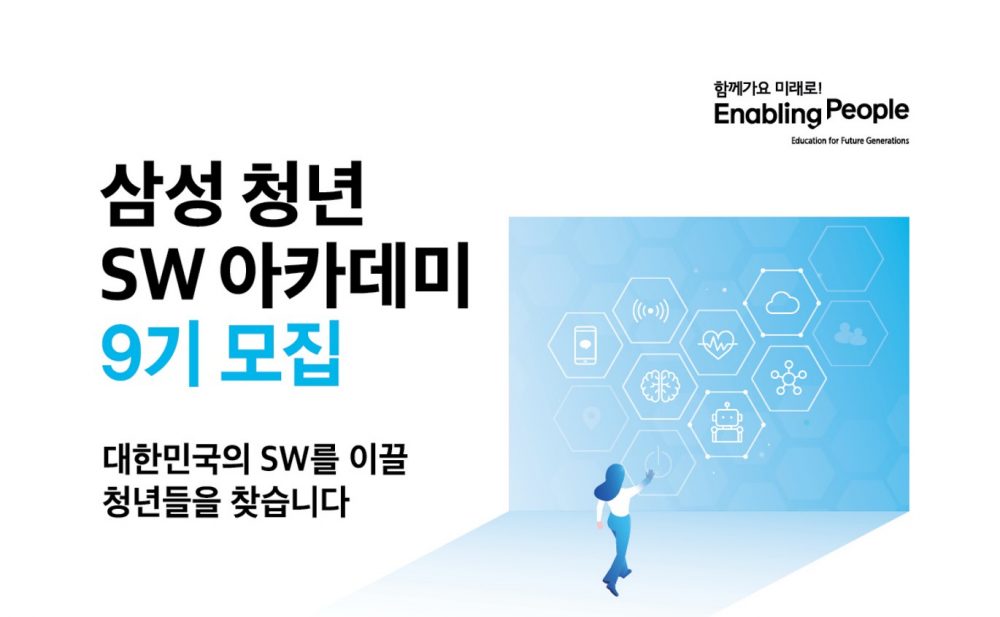 함께가요 미래로!
Enabling People
Education for Future Generations

삼성 청년
SW 아카데미
9기 모집

대한민국의 SW를 이끌
청년들을 찾습니다